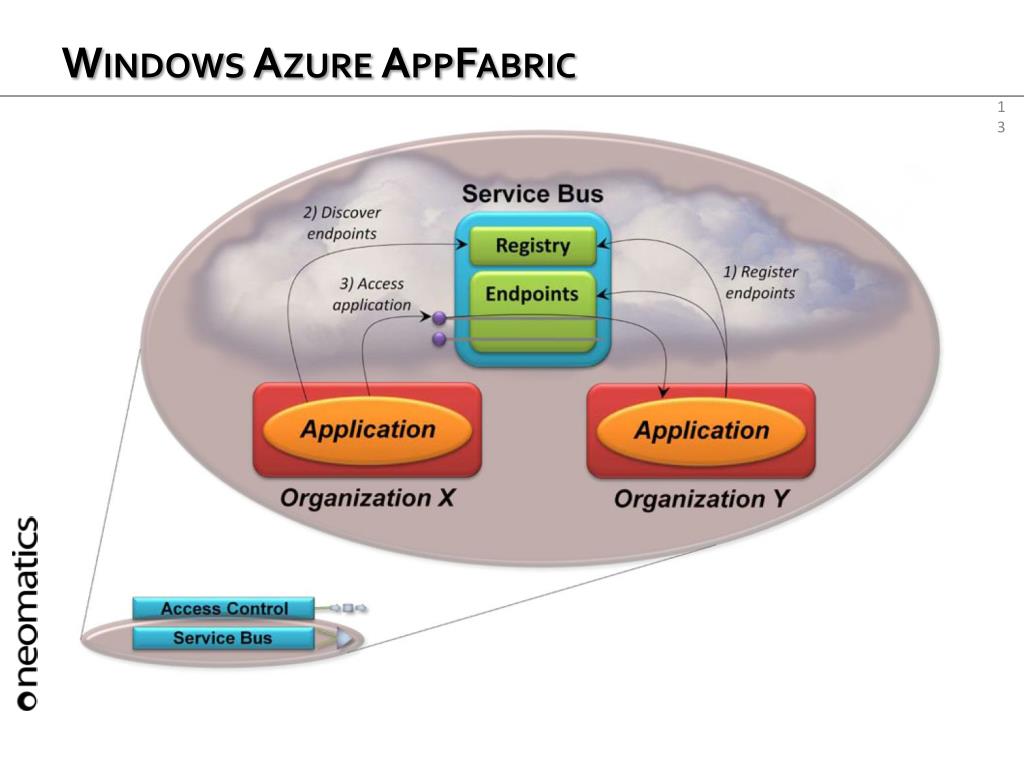 WINDOWS AZURE APPFABRIC

13

Service Bus

2) Discover endpoints

Registry

3) Access application

Endpoints

1) Register endpoints

Application

Application

Organization X

Organization Y

Access Control

Service Bus

neomatics